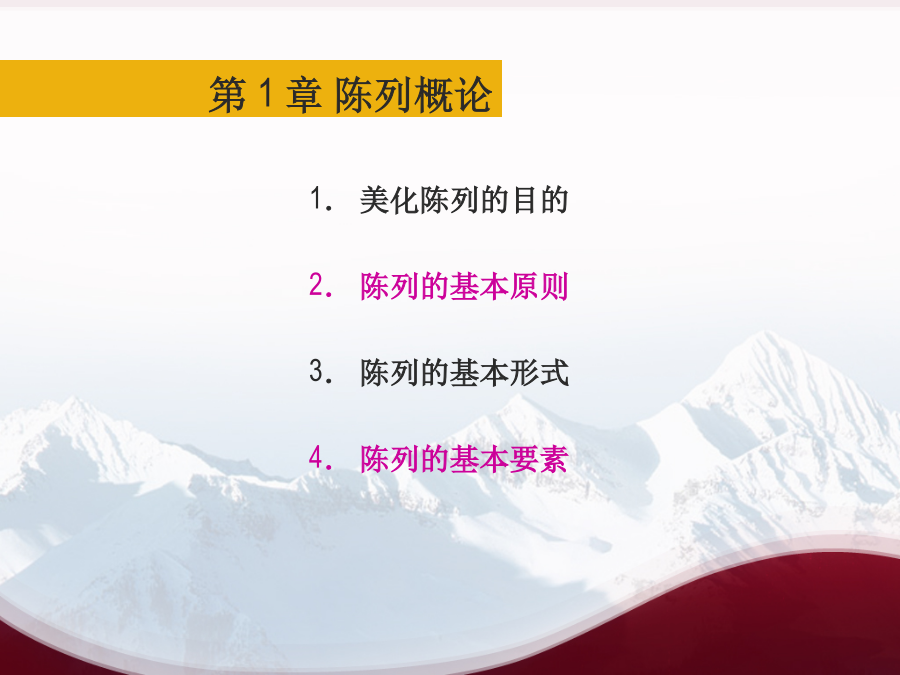 第 1 章 陈列概论

1. 美化陈列的目的

2. 陈列的基本原则

3. 陈列的基本形式

4. 陈列的基本要素